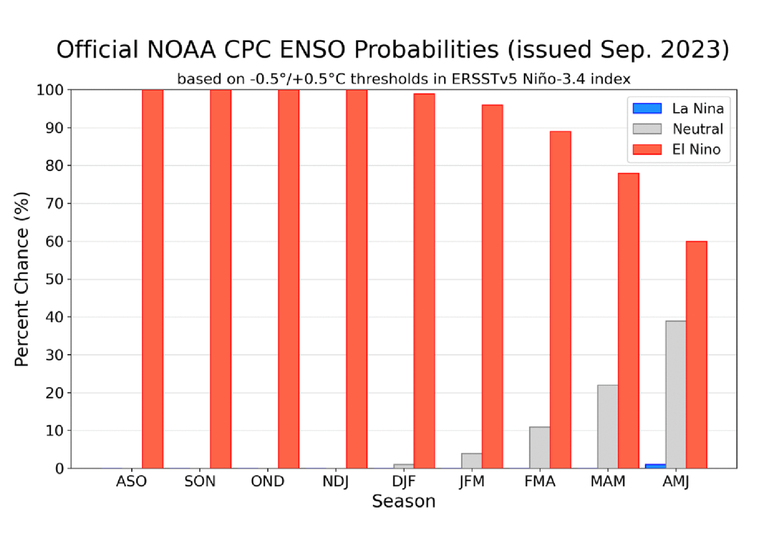 Official NOAA CPC ENSO Probabilities (issued Sep. 2023)
based on -0.5°/+0.5°C thresholds in ERSSTv5 Niño-3.4 index

La Nina
Neutral
El Nino

Percent Chance (%)

100
90
80
70
60
50
40
30
20
10
0

ASO SON OND NDJ DJF JFM FMA MAM AMJ

Season